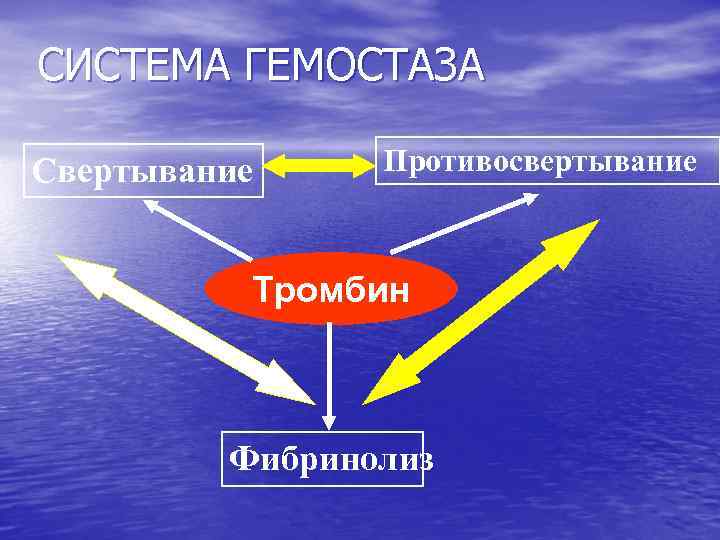 СИСТЕМА ГЕМОСТАЗА

Свертывание

Противосвертывание

Тромбин

Фибринолиз